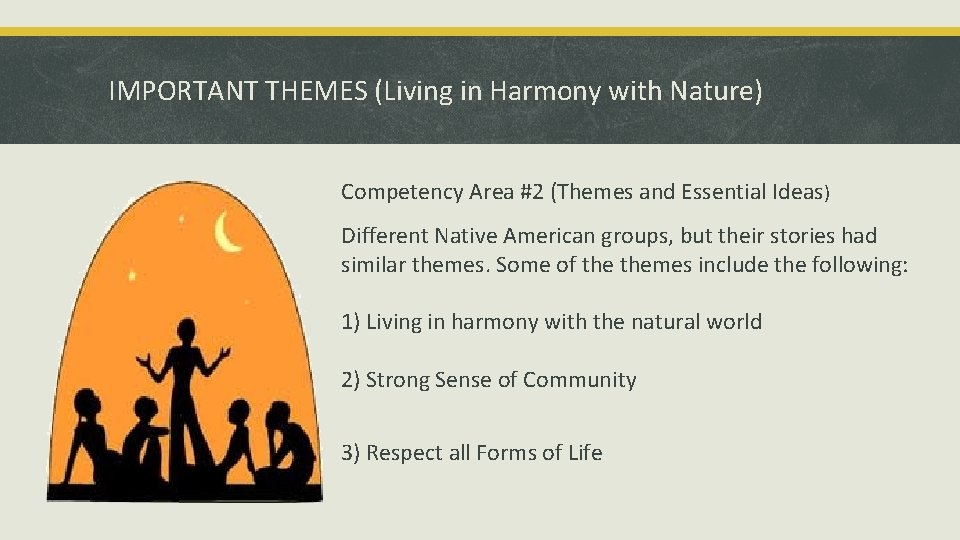 IMPORTANT THEMES (Living in Harmony with Nature)

Competency Area #2 (Themes and Essential Ideas)

Different Native American groups, but their stories had similar themes. Some of the themes include the following:

1) Living in harmony with the natural world

2) Strong Sense of Community

3) Respect all Forms of Life